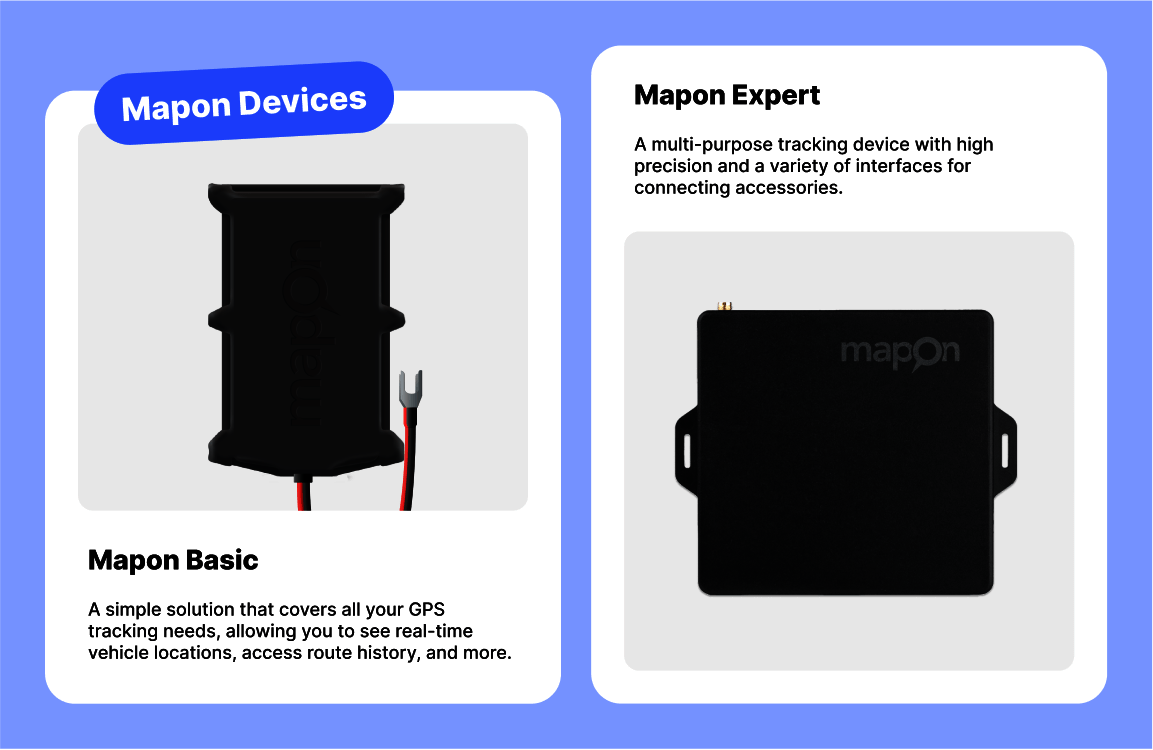 Mapon Devices

mapon

Mapon Basic

A simple solution that covers all your GPS tracking needs, allowing you to see real-time vehicle locations, access route history, and more.

Mapon Expert

A multi-purpose tracking device with high precision and a variety of interfaces for connecting accessories.

mapon